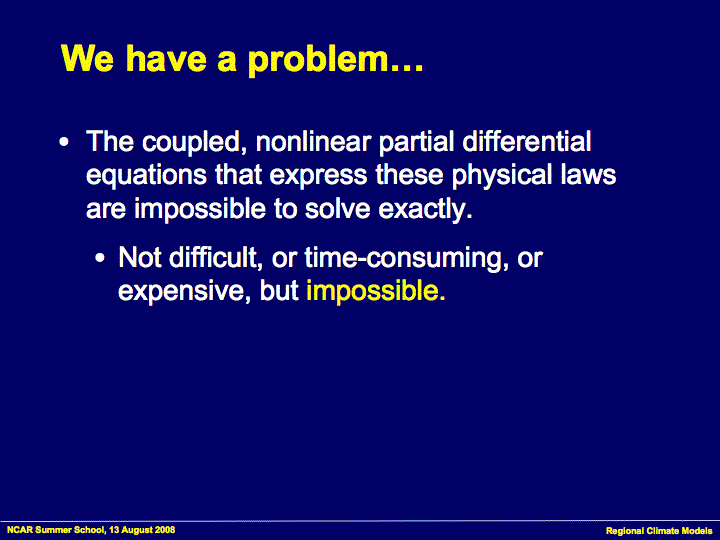 We have a problem…

• The coupled, nonlinear partial differential equations that express these physical laws are impossible to solve exactly.

• Not difficult, or time-consuming, or expensive, but impossible.

NCAR Summer School, 13 August 2008

Regional Climate Models